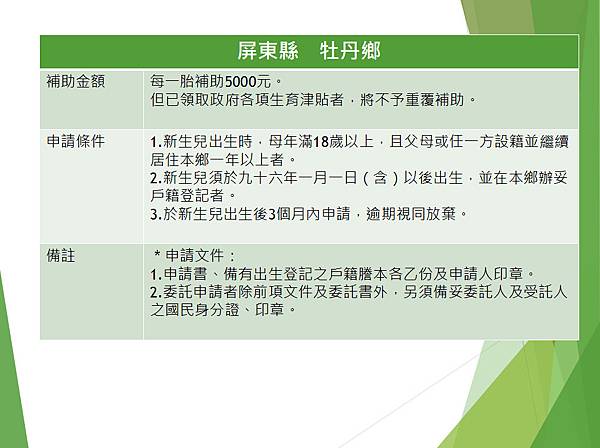 | 屏東縣　牡丹鄉 | |
|---|---|
| 補助金額 | 每一胎補助5000元。 但已領取政府各項生育津貼者，將不予重覆補助。 |
| 申請條件 | 1.新生兒出生時，母年滿18歲以上，且父母或任一方設籍並繼續居住本鄉一年以上者。 2.新生兒須於九十六年一月一日（含）以後出生，並在本鄉辦妥戶籍登記者。 3.於新生兒出生後3個月內申請，逾期視同放棄。 |
| 備註 | ＊申請文件： 1.申請書、備有出生登記之戶籍謄本各乙份及申請人印章。 2.委託申請者除前項文件及委託書外，另須備妥委託人及受託人之國民身分證、印章。 |